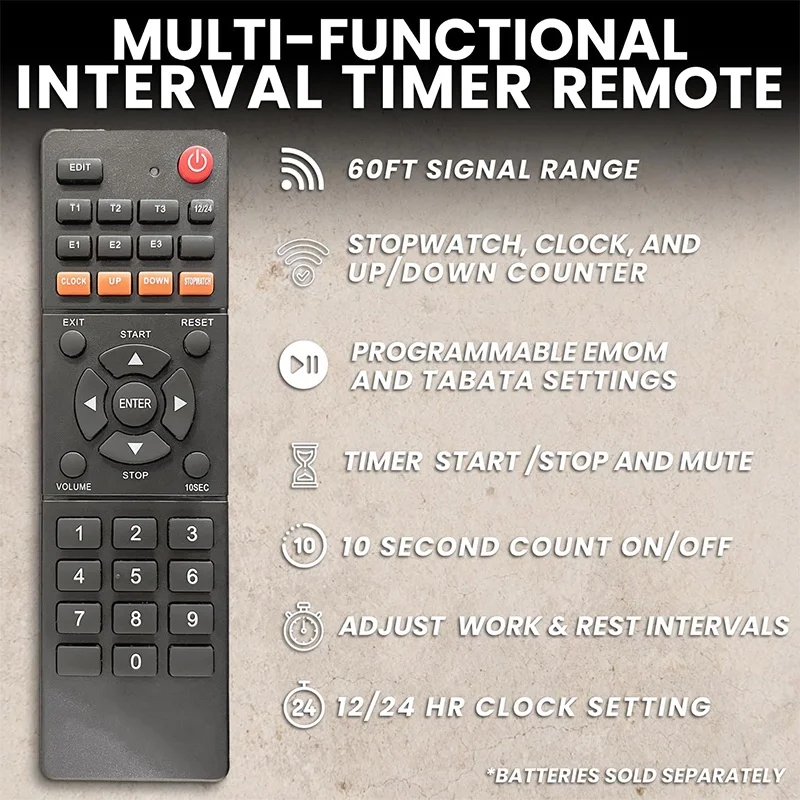 MULTI-FUNCTIONAL INTERVAL TIMER REMOTE

EDIT

T1 T2 T3 12/24

E1 E2 E3

CLOCK UP DOWN STOPWATCH

EXIT START RESET

ENTER

VOLUME STOP 10SEC

1 2 3
4 5 6
7 8 9
0

60FT SIGNAL RANGE

STOPWATCH, CLOCK, AND UP/DOWN COUNTER

PROGRAMMABLE EMOM AND TABATA SETTINGS

TIMER START /STOP AND MUTE

10

10 SECOND COUNT ON/OFF

ADJUST WORK & REST INTERVALS

24

12/24 HR CLOCK SETTING

*BATTERIES SOLD SEPARATELY